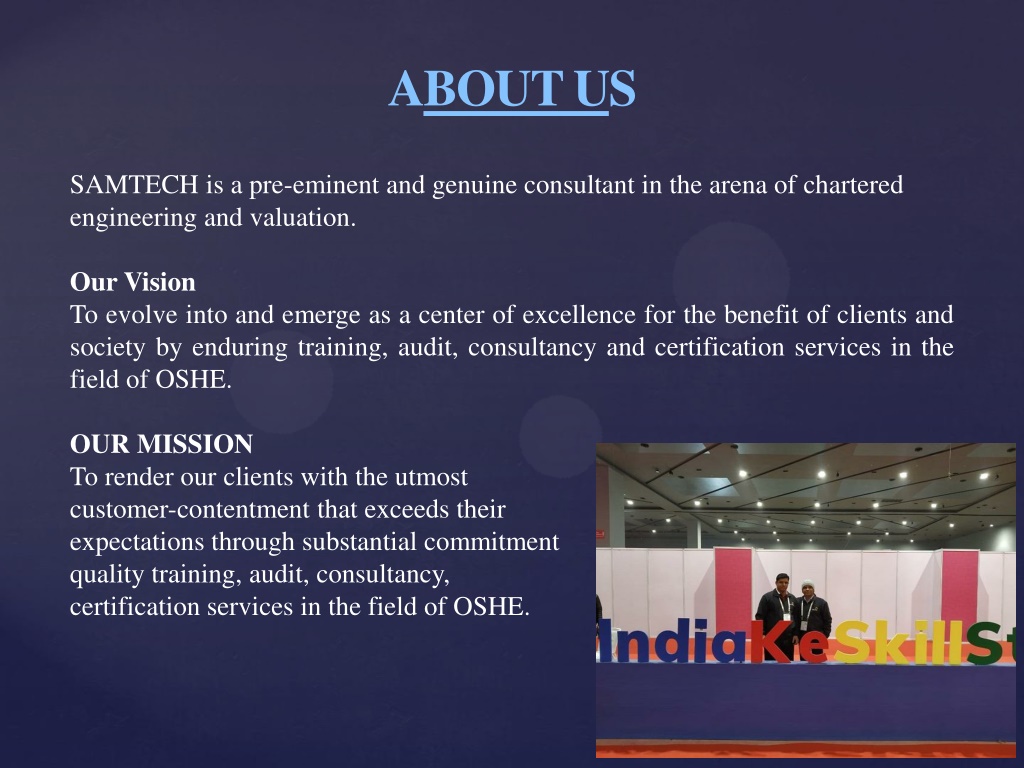 ABOUT US

SAMTECH is a pre-eminent and genuine consultant in the arena of chartered engineering and valuation.

Our Vision
To evolve into and emerge as a center of excellence for the benefit of clients and society by enduring training, audit, consultancy and certification services in the field of OSHE.

OUR MISSION
To render our clients with the utmost customer-contentment that exceeds their expectations through substantial commitment quality training, audit, consultancy, certification services in the field of OSHE.

IndiaKeSkillSt